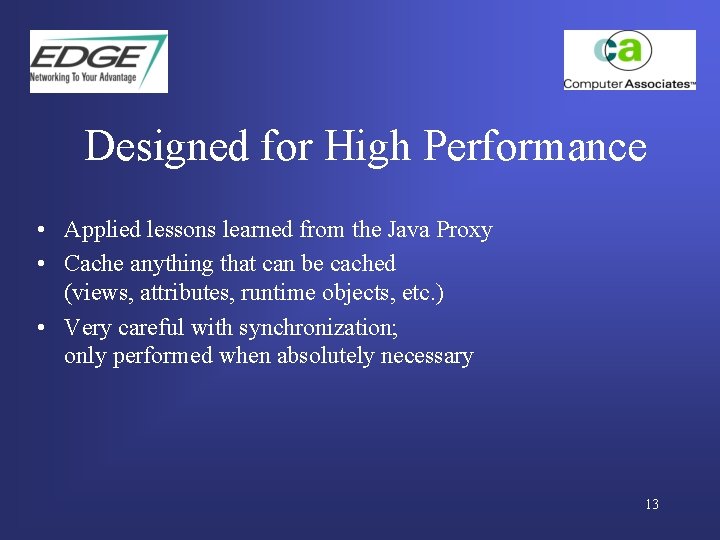 EDGE
Networking To Your Advantage

ca
Computer Associates™

Designed for High Performance

• Applied lessons learned from the Java Proxy
• Cache anything that can be cached (views, attributes, runtime objects, etc.)
• Very careful with synchronization; only performed when absolutely necessary

13